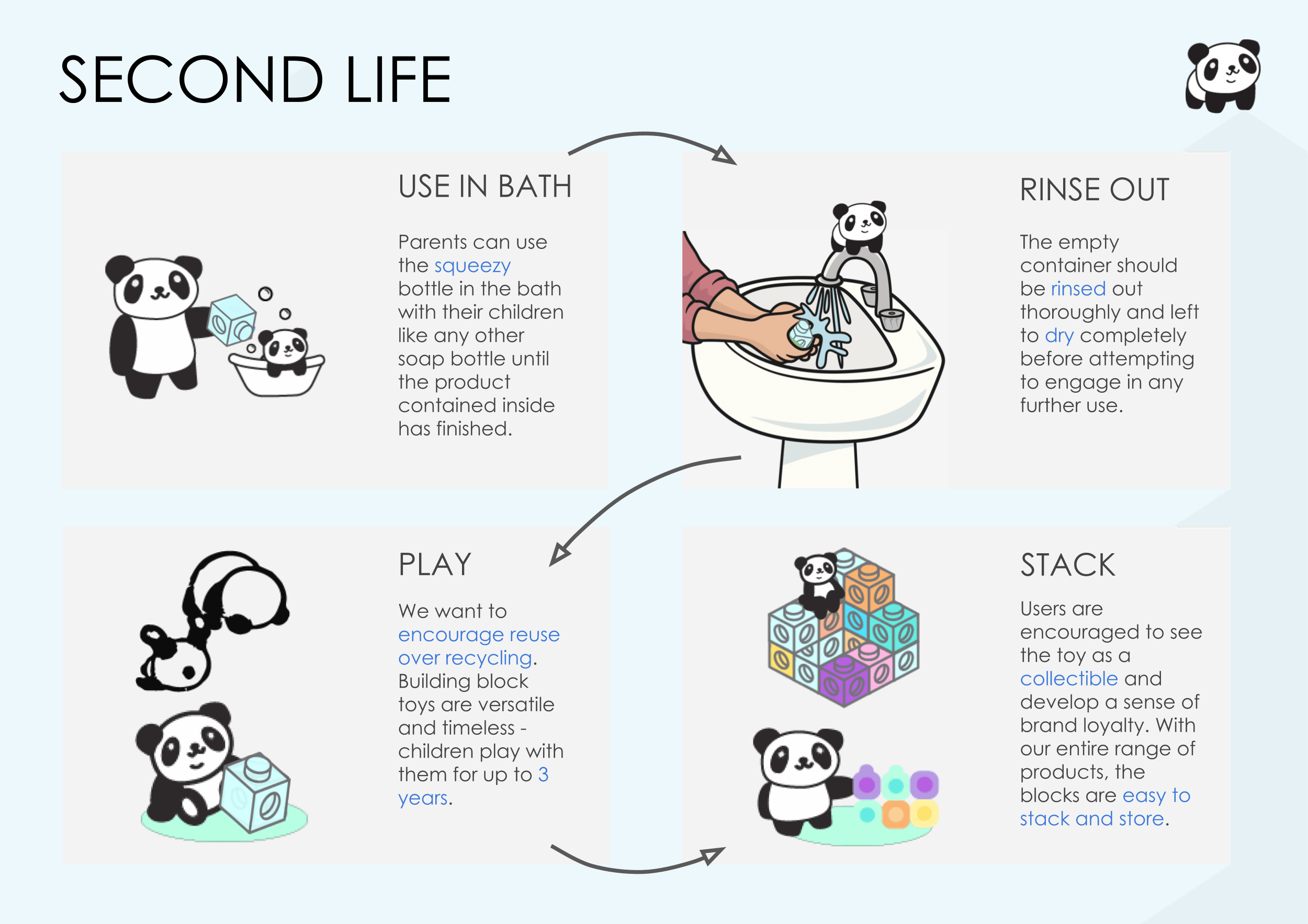 SECOND LIFE

USE IN BATH

Parents can use the squeezy bottle in the bath with their children like any other soap bottle until the product contained inside has finished.

RINSE OUT

The empty container should be rinsed out thoroughly and left to dry completely before attempting to engage in any further use.

PLAY

We want to encourage reuse over recycling. Building block toys are versatile and timeless - children play with them for up to 3 years.

STACK

Users are encouraged to see the toy as a collectible and develop a sense of brand loyalty. With our entire range of products, the blocks are easy to stack and store.